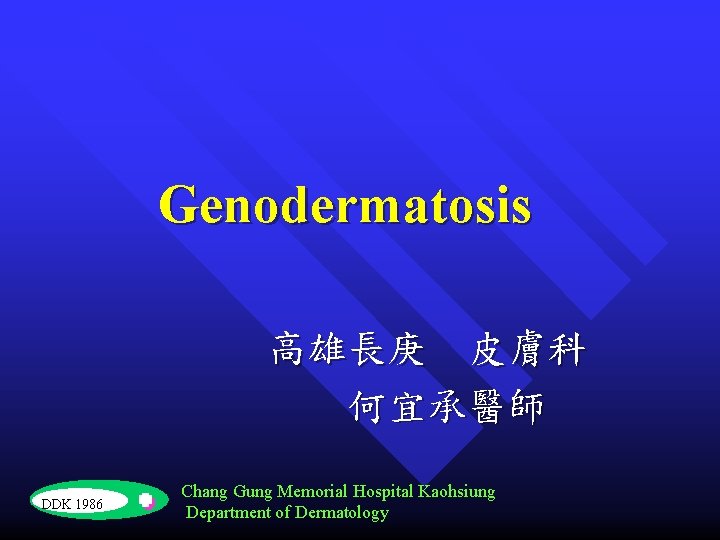 Genodermatosis

高雄長庚　皮膚科
何宜承醫師

DDK 1986

Chang Gung Memorial Hospital Kaohsiung
Department of Dermatology